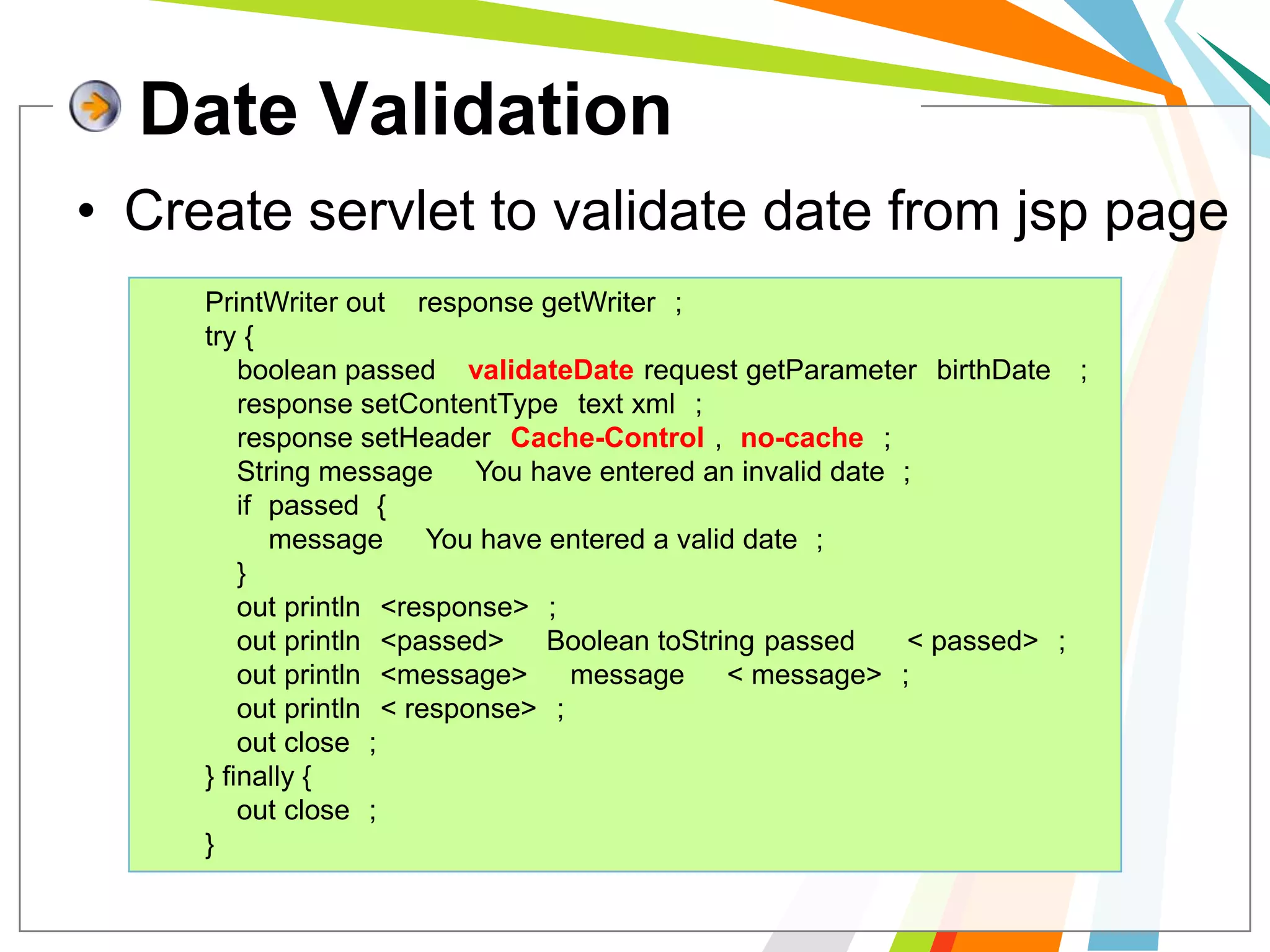 Date Validation

• Create servlet to validate date from jsp page

PrintWriter out response getWriter ;
try {
boolean passed validateDate request getParameter birthDate ;
response setContentType text xml ;
response setHeader Cache-Control , no-cache ;
String message You have entered an invalid date ;
if passed {
message You have entered a valid date ;
}
out println <response> ;
out println <passed> Boolean toString passed < passed> ;
out println <message> message < message> ;
out println < response> ;
out close ;
} finally {
out close ;
}